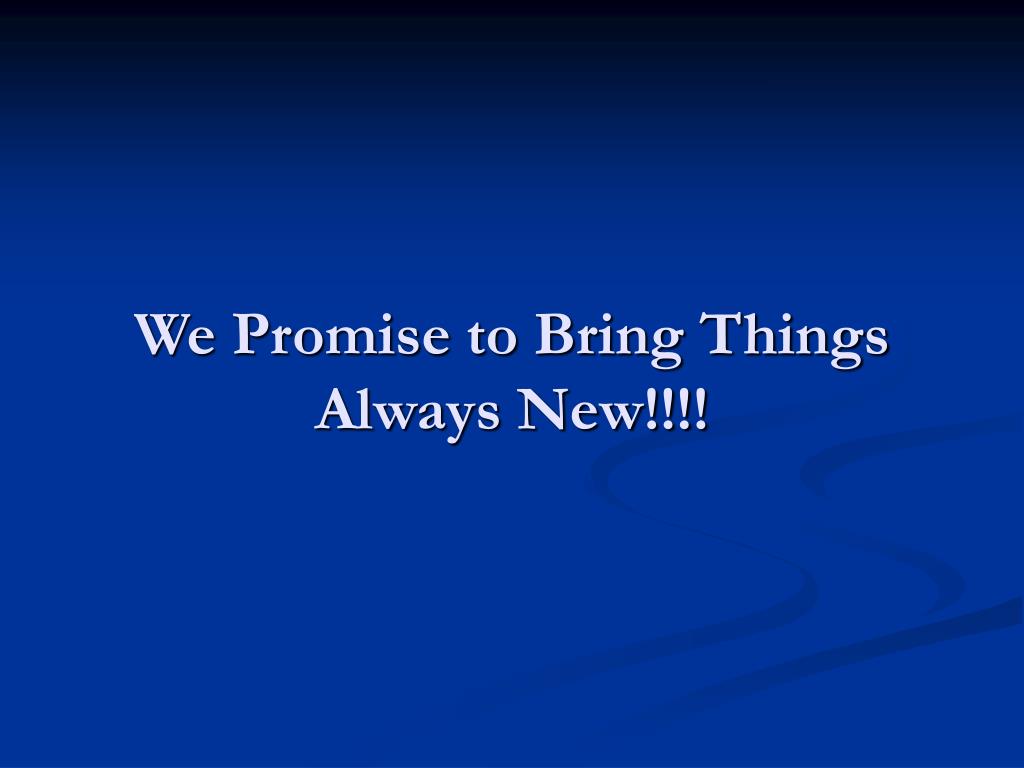 We Promise to Bring Things Always New!!!!